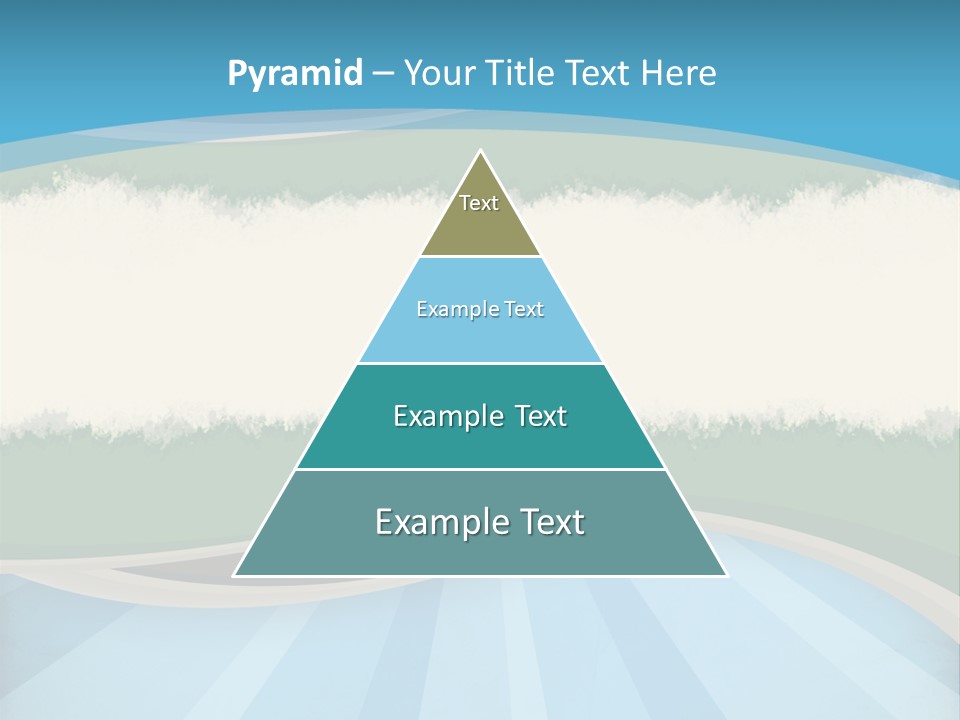 Pyramid – Your Title Text Here

Text

Example Text

Example Text

Example Text